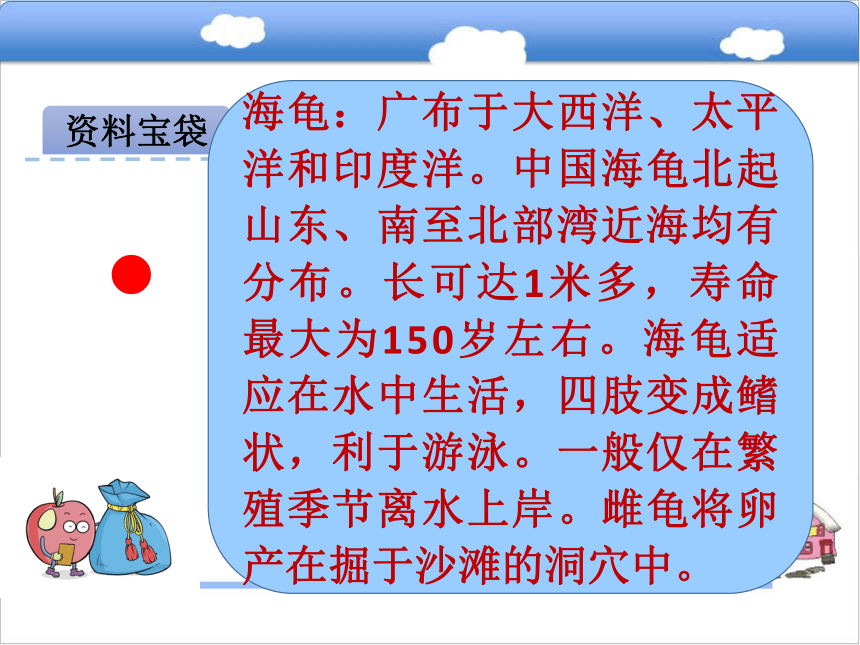 资料宝袋

海龟：广布于大西洋、太平洋和印度洋。中国海龟北起山东、南至北部湾近海均有分布。长可达1米多，寿命最大为150岁左右。海龟适应在水中生活，四肢变成鳍状，利于游泳。一般仅在繁殖季节离水上岸。雌龟将卵产在掘于沙滩的洞穴中。